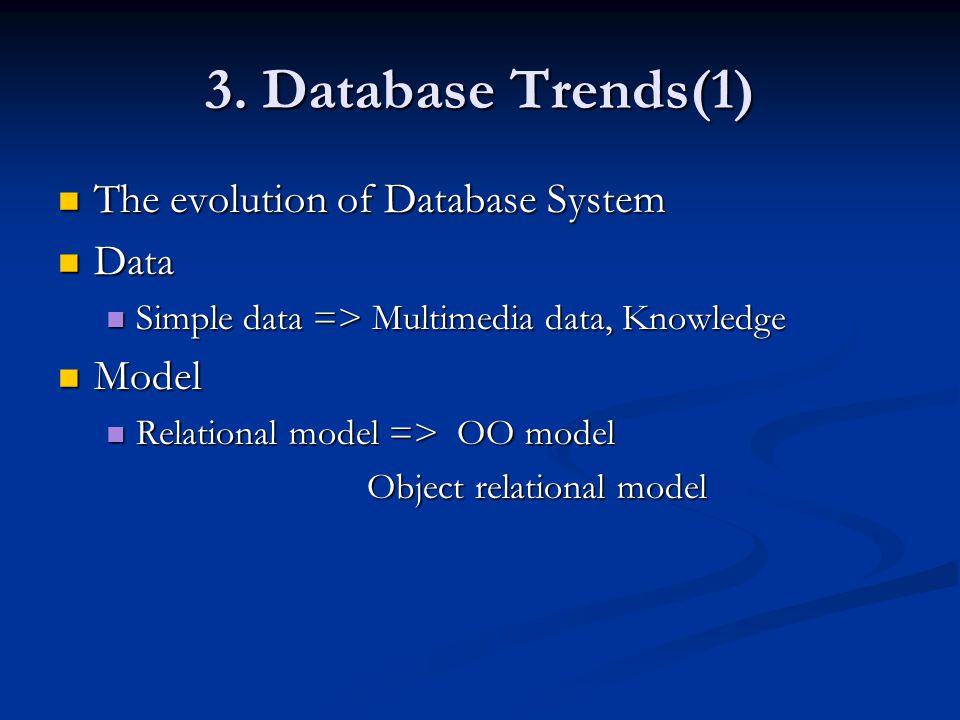 3. Database Trends(1)

The evolution of Database System

Data

Simple data => Multimedia data, Knowledge

Model

Relational model => OO model

Object relational model